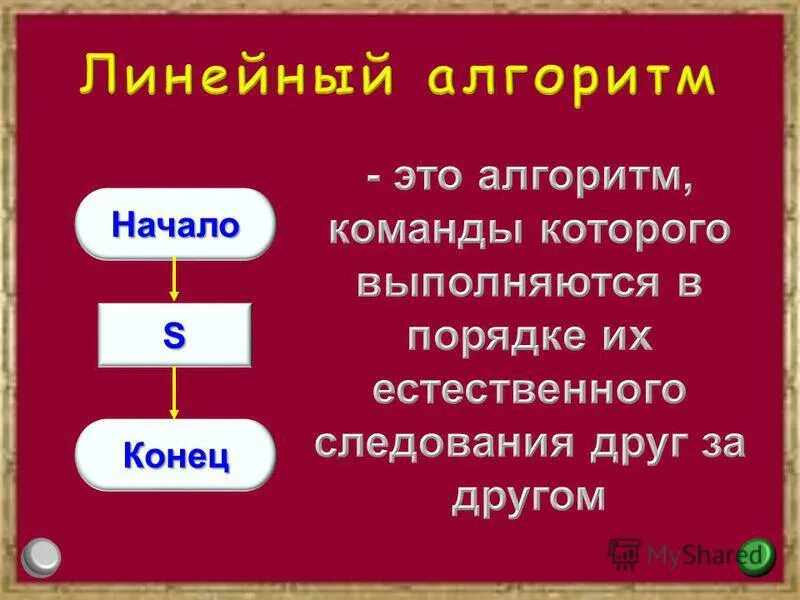 Линейный алгоритм

Начало

S

Конец

- это алгоритм, команды которого выполняются в порядке их естественного следования друг за другом

MyShared